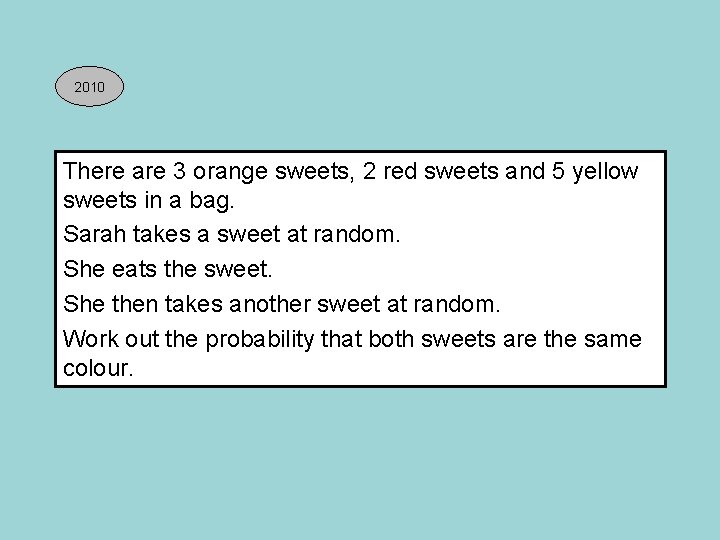 2010

There are 3 orange sweets, 2 red sweets and 5 yellow sweets in a bag.

Sarah takes a sweet at random.

She eats the sweet.

She then takes another sweet at random.

Work out the probability that both sweets are the same colour.